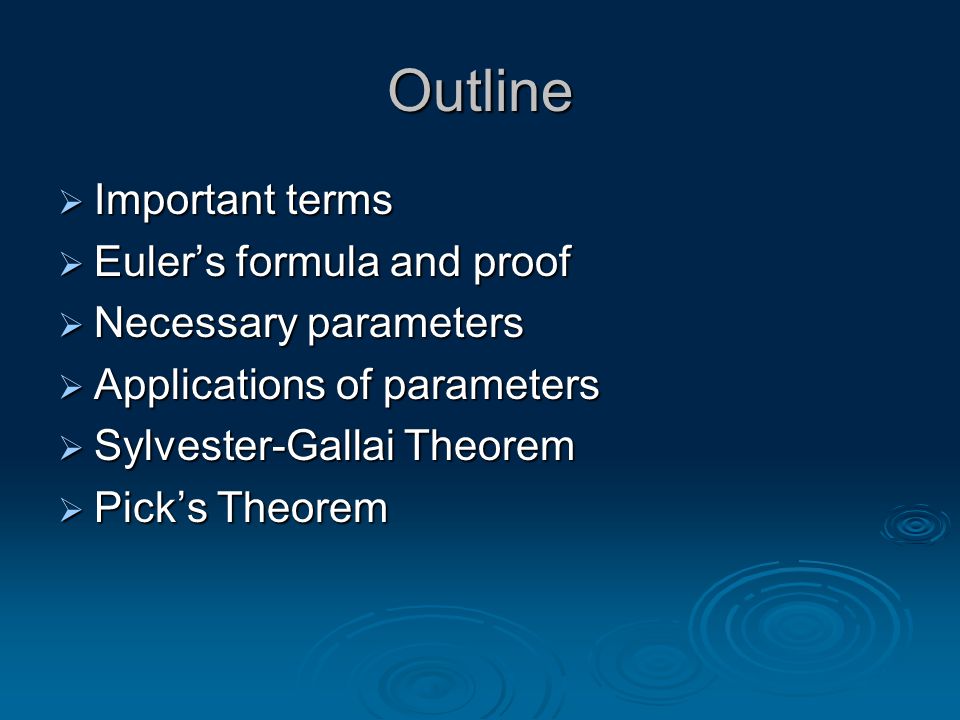 Outline

➢ Important terms
➢ Euler’s formula and proof
➢ Necessary parameters
➢ Applications of parameters
➢ Sylvester-Gallai Theorem
➢ Pick’s Theorem